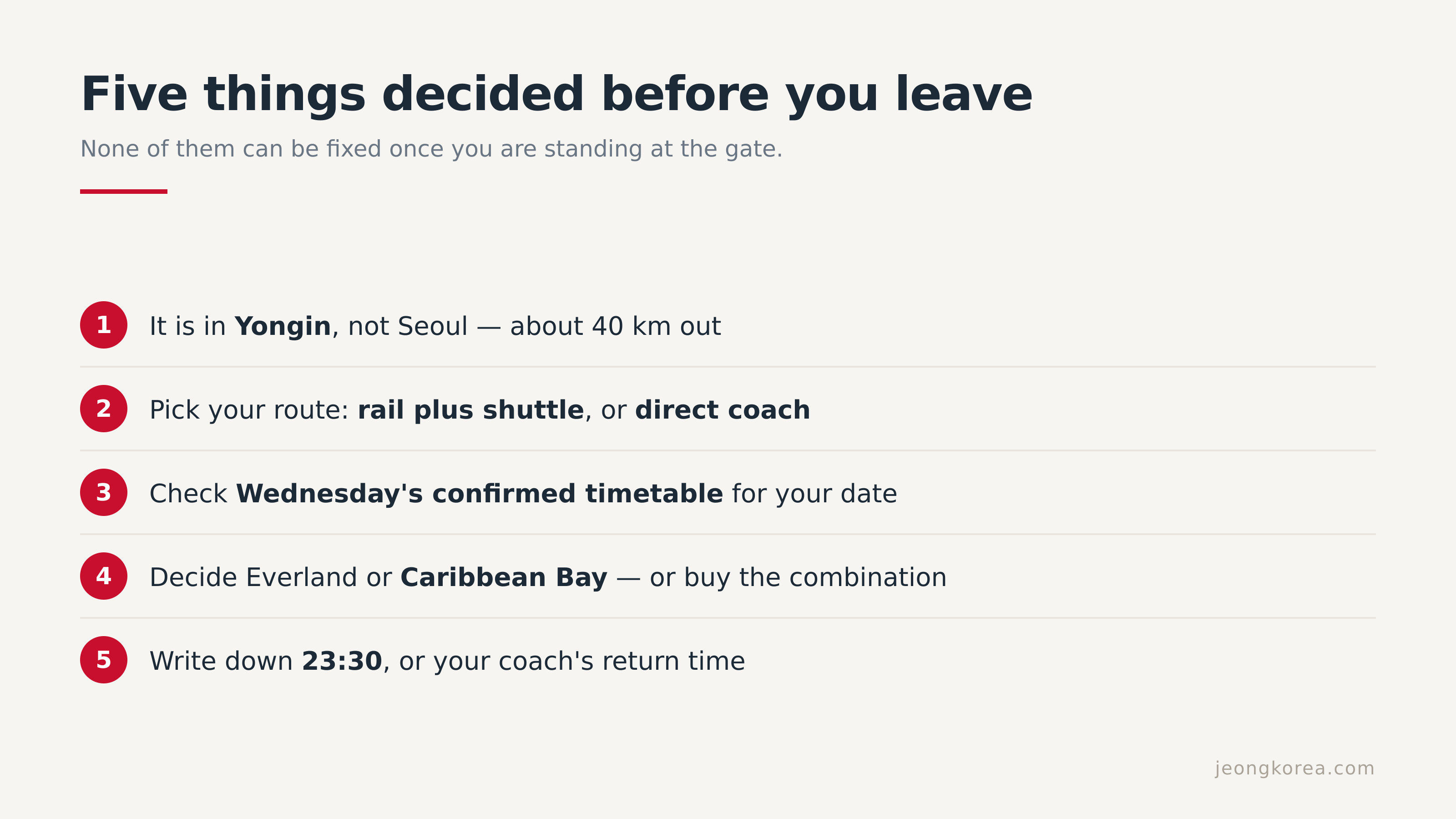 Five things decided before you leave

None of them can be fixed once you are standing at the gate.

1 It is in Yongin, not Seoul — about 40 km out

2 Pick your route: rail plus shuttle, or direct coach

3 Check Wednesday's confirmed timetable for your date

4 Decide Everland or Caribbean Bay — or buy the combination

5 Write down 23:30, or your coach's return time

jeongkorea.com